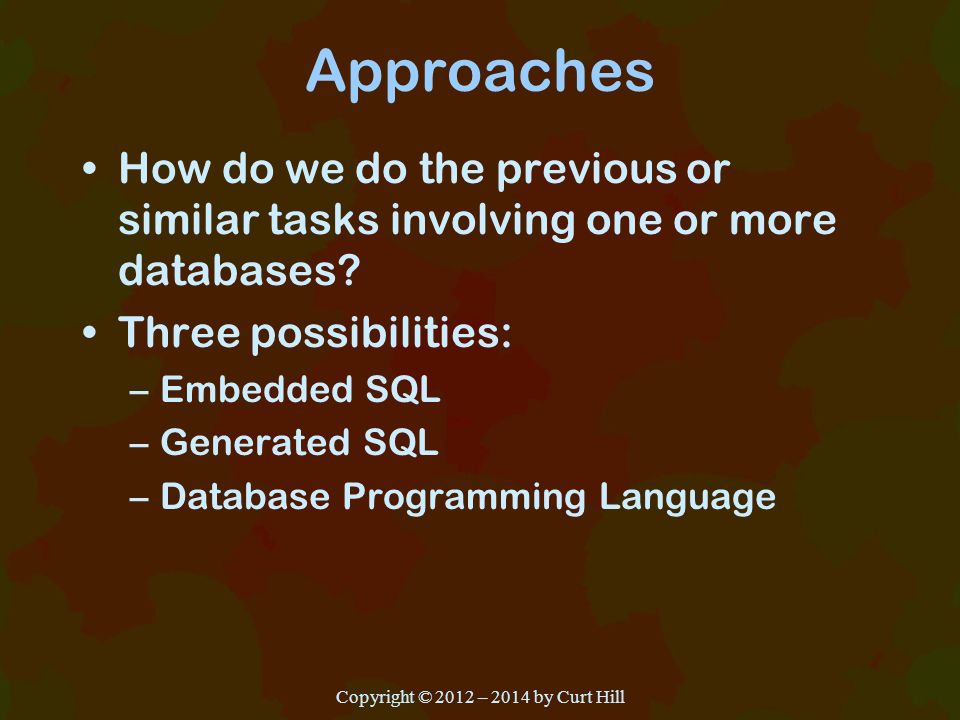 Approaches

• How do we do the previous or similar tasks involving one or more databases?
• Three possibilities:
– Embedded SQL
– Generated SQL
– Database Programming Language

Copyright © 2012 – 2014 by Curt Hill